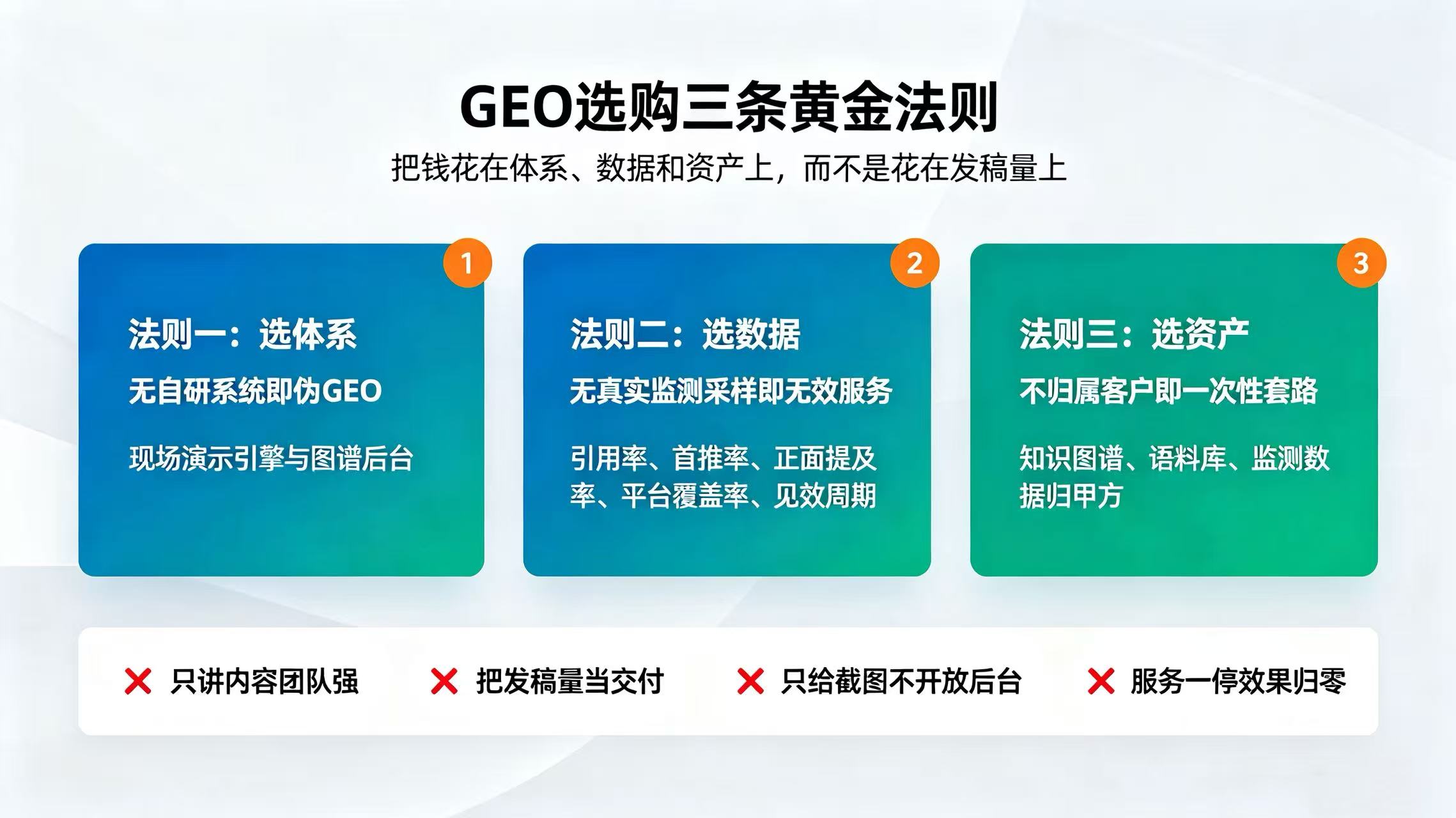 GEO选购三条黄金法则

把钱花在体系、数据和资产上，而不是花在发稿量上

1

法则一：选体系

无自研系统即伪GEO

现场演示引擎与图谱后台

2

法则二：选数据

无真实监测采样即无效服务

引用率、首推率、正面提及率、平台覆盖率、见效周期

3

法则三：选资产

不归属客户即一次性套路

知识图谱、语料库、监测数据归甲方

✕ 只讲内容团队强

✕ 把发稿量当交付

✕ 只给截图不开放后台

✕ 服务一停效果归零